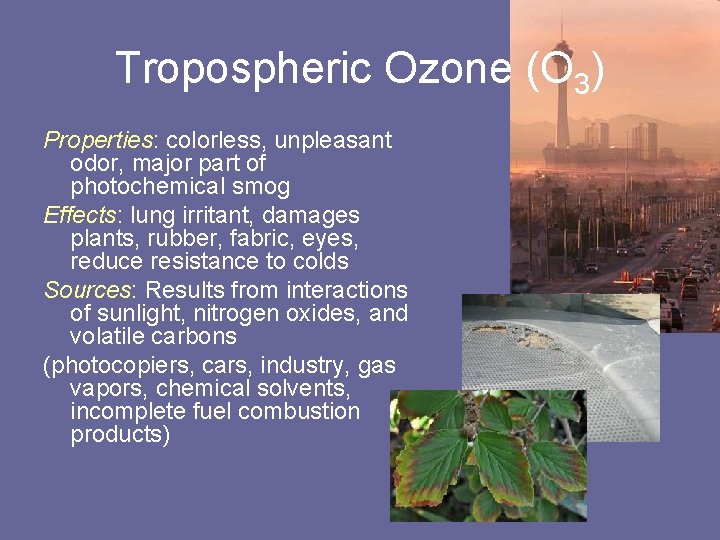 Tropospheric Ozone ($O_3$)

Properties: colorless, unpleasant odor, major part of photochemical smog

Effects: lung irritant, damages plants, rubber, fabric, eyes, reduce resistance to colds

Sources: Results from interactions of sunlight, nitrogen oxides, and volatile carbons

(photocopiers, cars, industry, gas vapors, chemical solvents, incomplete fuel combustion products)